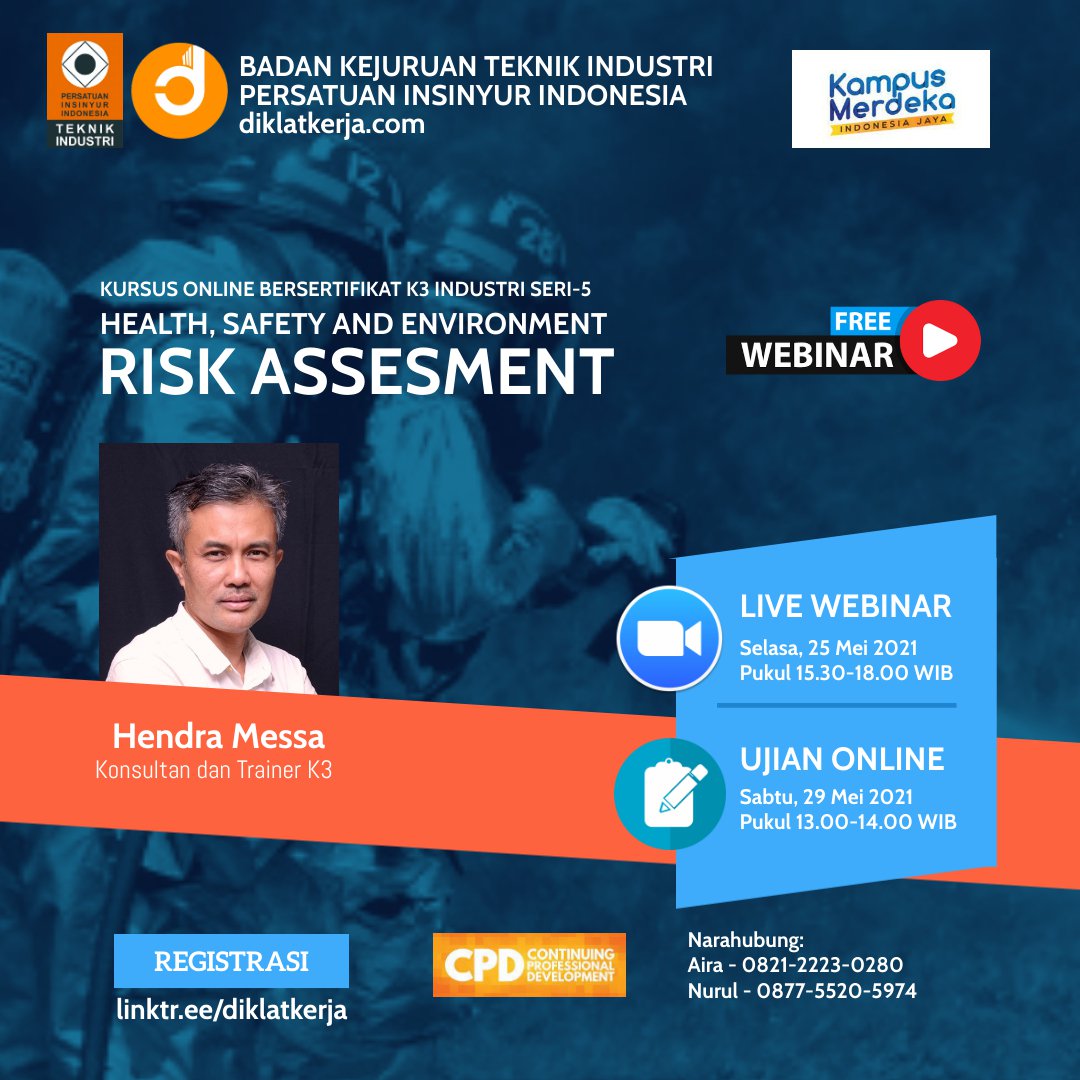 PERSATUAN INSINYUR INDONESIA
TEKNIK INDUSTRI

BADAN KEJURUAN TEKNIK INDUSTRI
PERSATUAN INSINYUR INDONESIA
diklatkerja.com

Kampus Merdeka
INDONESIA JAYA

KURSUS ONLINE BERSERTIFIKAT K3 INDUSTRI SERI-5
HEALTH, SAFETY AND ENVIRONMENT
RISK ASSESMENT

FREE
WEBINAR

Hendra Messa
Konsultan dan Trainer K3

LIVE WEBINAR
Selasa, 25 Mei 2021
Pukul 15.30-18.00 WIB

UJIAN ONLINE
Sabtu, 29 Mei 2021
Pukul 13.00-14.00 WIB

REGISTRASI
linktr.ee/diklatkerja

CPD CONTINUING PROFESSIONAL DEVELOPMENT

Narahubung:
Aira - 0821-2223-0280
Nurul - 0877-5520-5974